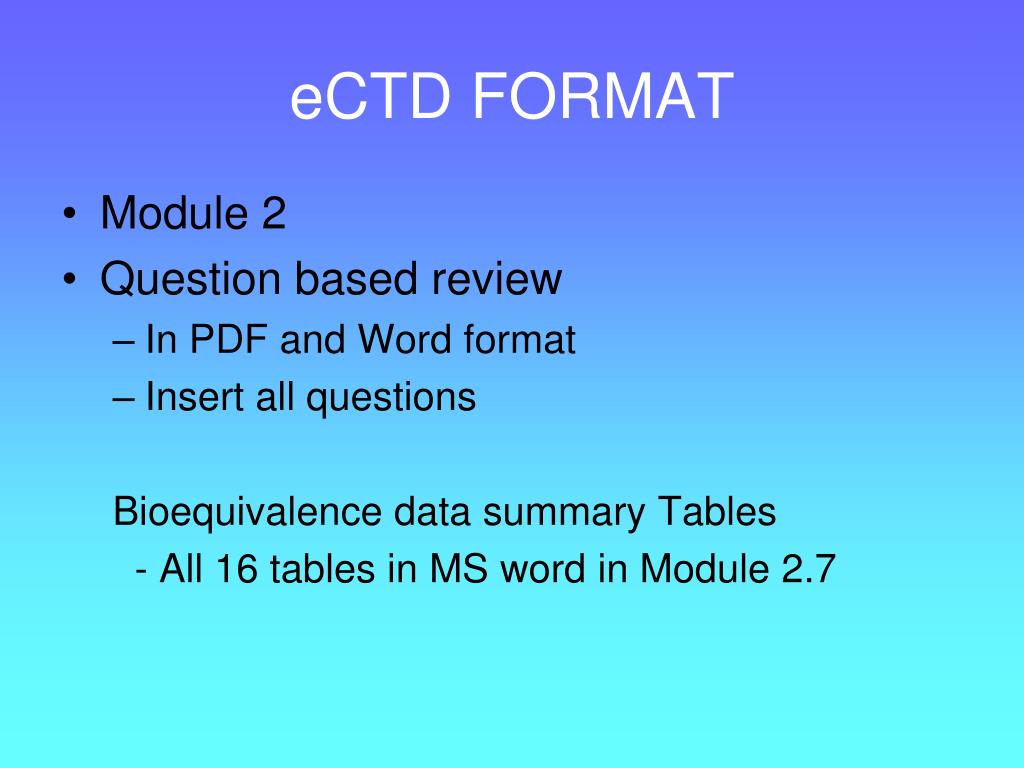 eCTD FORMAT

• Module 2
• Question based review
– In PDF and Word format
– Insert all questions

Bioequivalence data summary Tables
- All 16 tables in MS word in Module 2.7